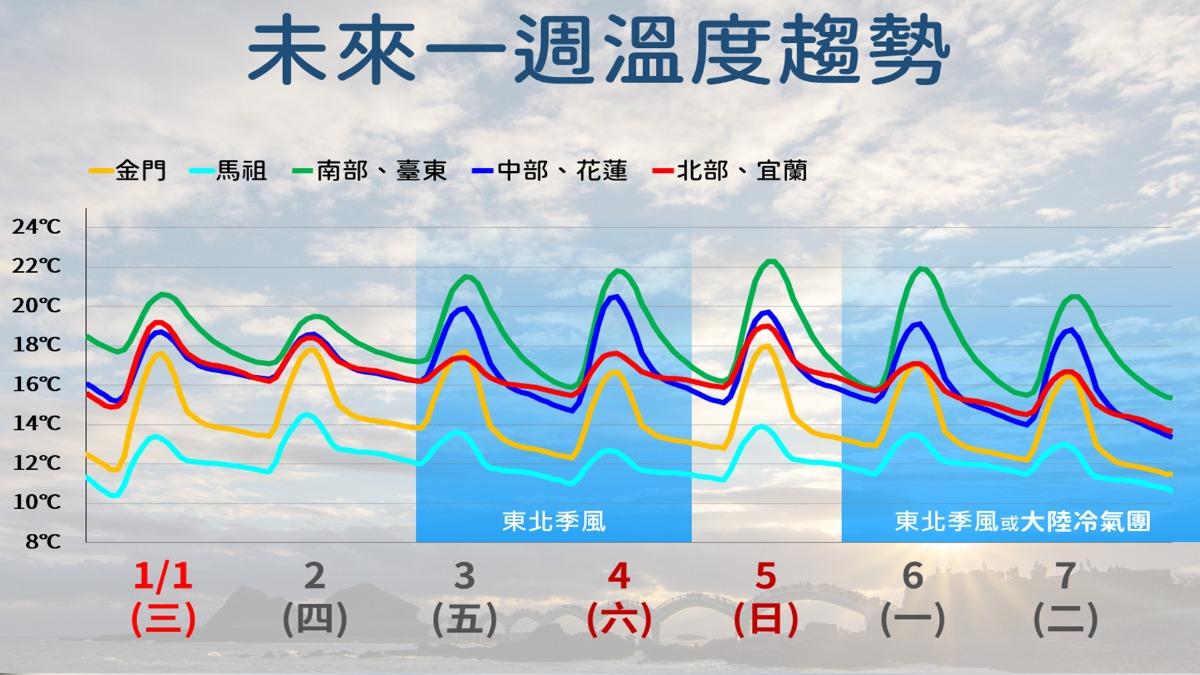 未來一週溫度趨勢

金門　馬祖　南部、臺東　中部、花蓮　北部、宜蘭

24℃
22℃
20℃
18℃
16℃
14℃
12℃
10℃
8℃

東北季風

東北季風或大陸冷氣團

1/1
(三)

2
(四)

3
(五)

4
(六)

5
(日)

6
(一)

7
(二)